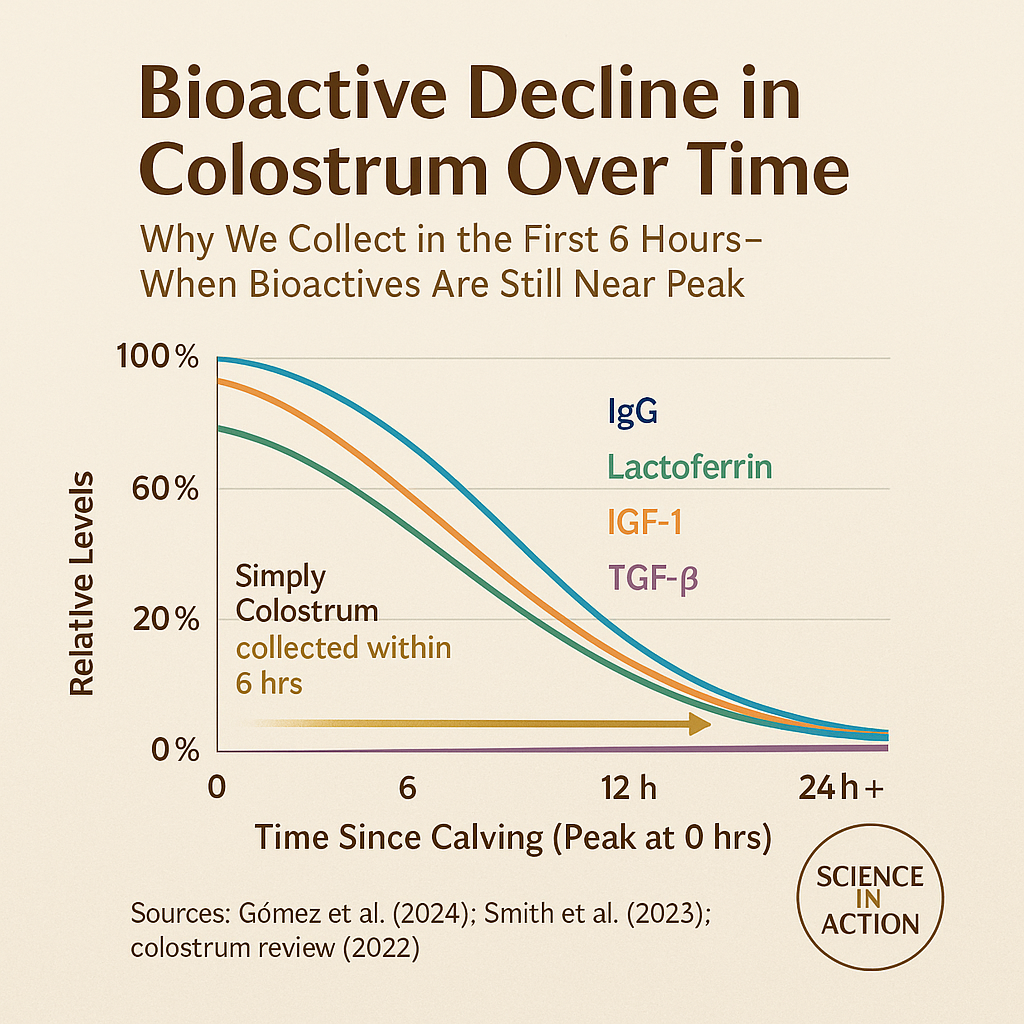 Bioactive Decline in Colostrum Over Time

Why We Collect in the First 6 Hours–
When Bioactives Are Still Near Peak

100%
60%
20%
0%

Relative Levels

IgG
Lactoferrin
IGF-1
TGF-β

Simply Colostrum
collected within 6 hrs

0
6
12 h
24 h +

Time Since Calving (Peak at 0 hrs)

Sources: Gómez et al. (2024); Smith et al. (2023); colostrum review (2022)

SCIENCE IN ACTION